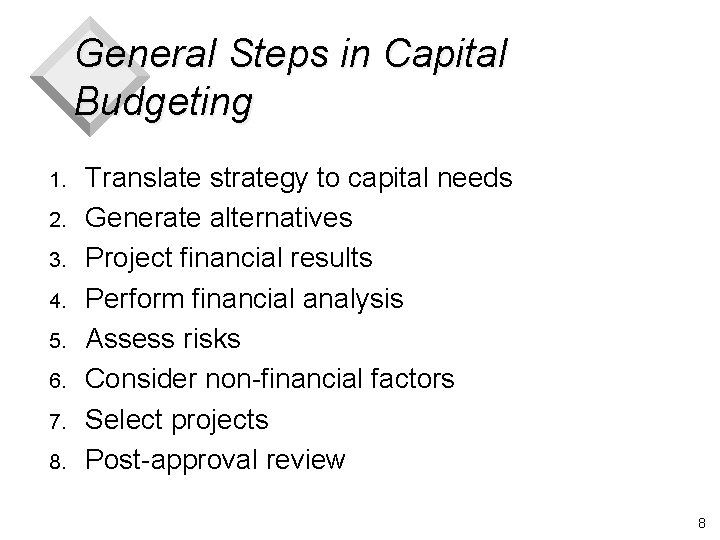 General Steps in Capital Budgeting

1. Translate strategy to capital needs
2. Generate alternatives
3. Project financial results
4. Perform financial analysis
5. Assess risks
6. Consider non-financial factors
7. Select projects
8. Post-approval review

8